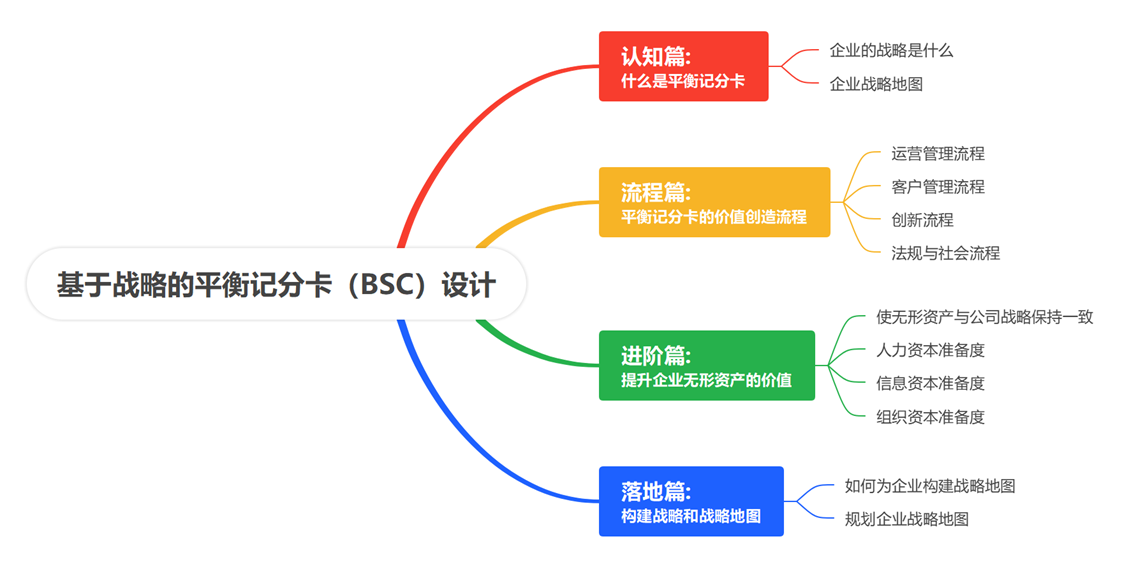 基于战略的平衡记分卡（BSC）设计

认知篇:
什么是平衡记分卡

企业的战略是什么
企业战略地图

流程篇:
平衡记分卡的价值创造流程

运营管理流程
客户管理流程
创新流程
法规与社会流程

进阶篇:
提升企业无形资产的价值

使无形资产与公司战略保持一致
人力资本准备度
信息资本准备度
组织资本准备度

落地篇:
构建战略和战略地图

如何为企业构建战略地图
规划企业战略地图